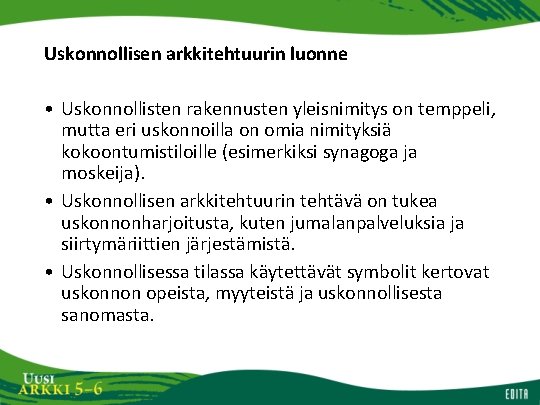 Uskonnollisen arkkitehtuurin luonne

• Uskonnollisten rakennusten yleisnimitys on temppeli, mutta eri uskonnoilla on omia nimityksiä kokoontumistiloille (esimerkiksi synagoga ja moskeija).

• Uskonnollisen arkkitehtuurin tehtävä on tukea uskonnonharjoitusta, kuten jumalanpalveluksia ja siirtymäriittien järjestämistä.

• Uskonnollisessa tilassa käytettävät symbolit kertovat uskonnon opeista, myyteistä ja uskonnollisesta sanomasta.

UUSI ARKKI 5–6

EDITA